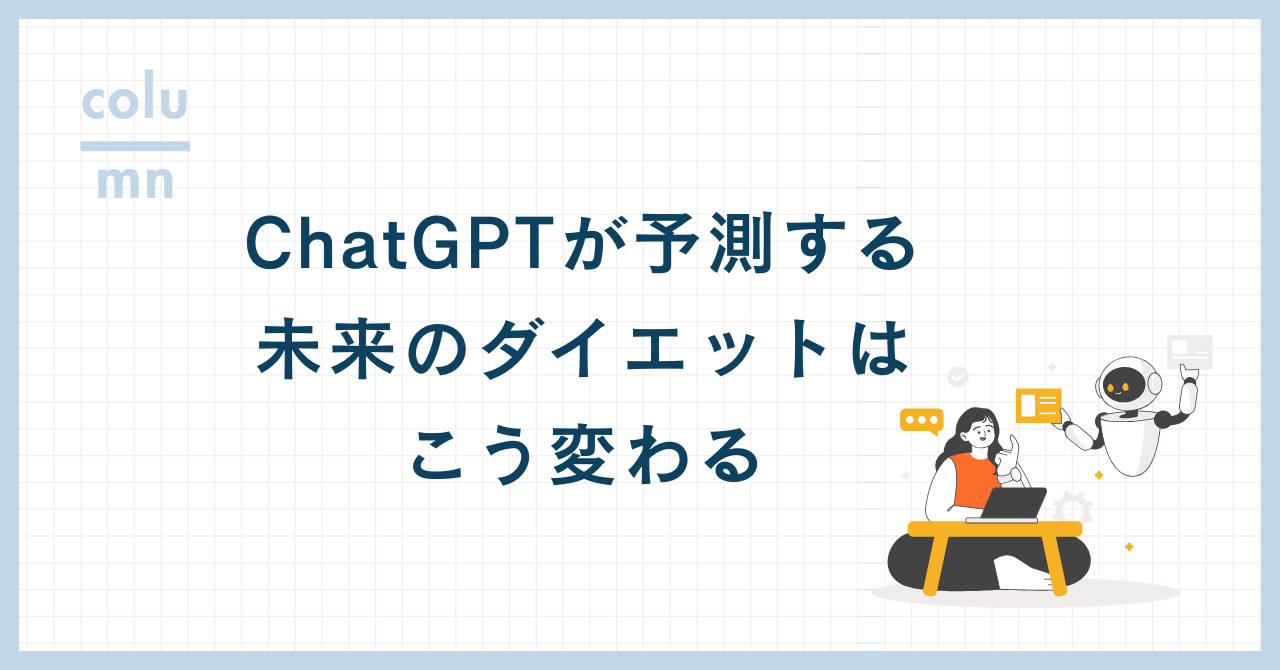 colu
mn

ChatGPTが予測する
未来のダイエットは
こう変わる